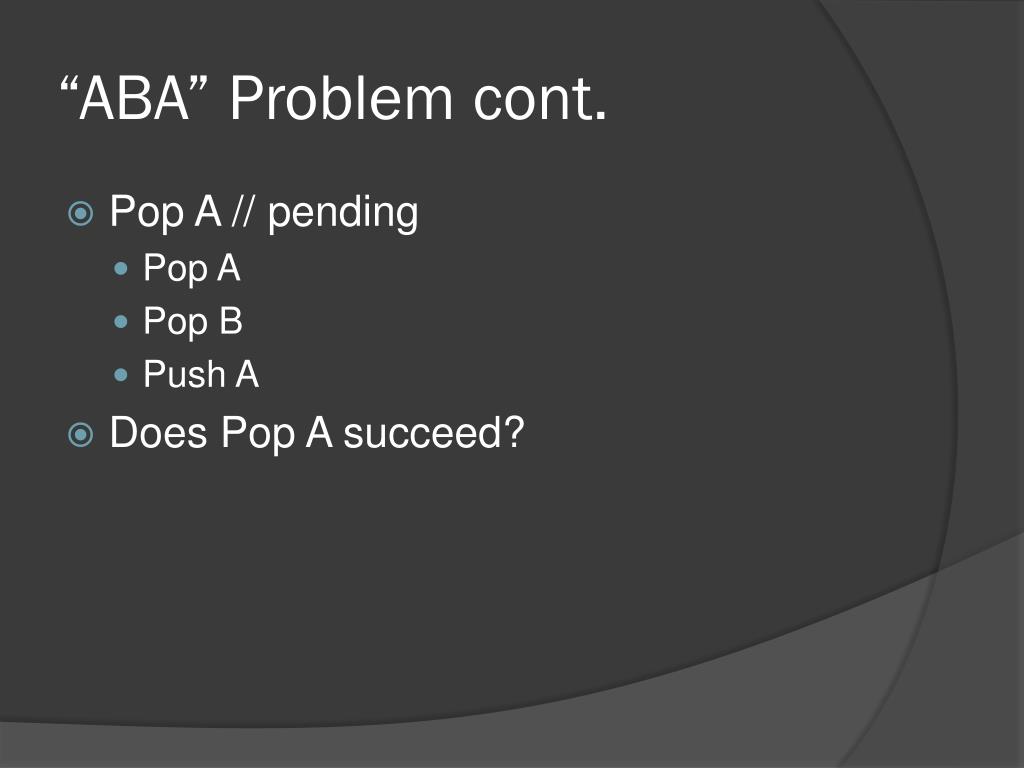 “ABA” Problem cont.

Pop A // pending

Pop A

Pop B

Push A

Does Pop A succeed?